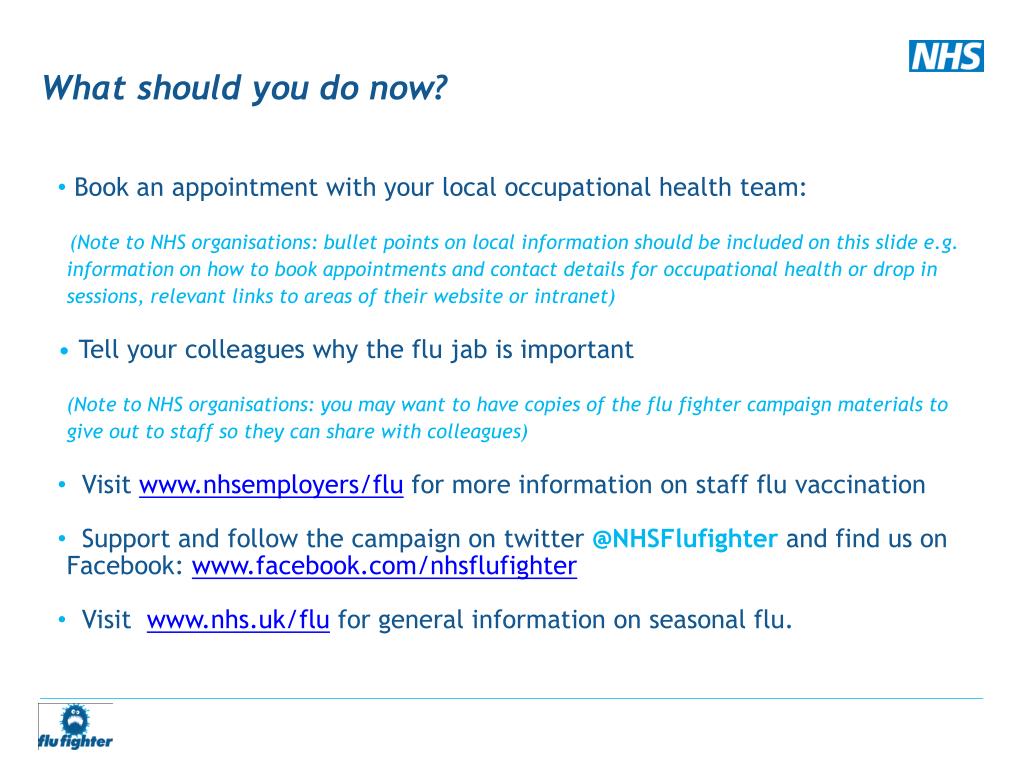 NHS

What should you do now?

• Book an appointment with your local occupational health team:

(Note to NHS organisations: bullet points on local information should be included on this slide e.g. information on how to book appointments and contact details for occupational health or drop in sessions, relevant links to areas of their website or intranet)

• Tell your colleagues why the flu jab is important

(Note to NHS organisations: you may want to have copies of the flu fighter campaign materials to give out to staff so they can share with colleagues)

• Visit www.nhsemployers/flu for more information on staff flu vaccination

• Support and follow the campaign on twitter @NHSFlufighter and find us on Facebook: www.facebook.com/nhsflufighter

• Visit www.nhs.uk/flu for general information on seasonal flu.

flu fighter